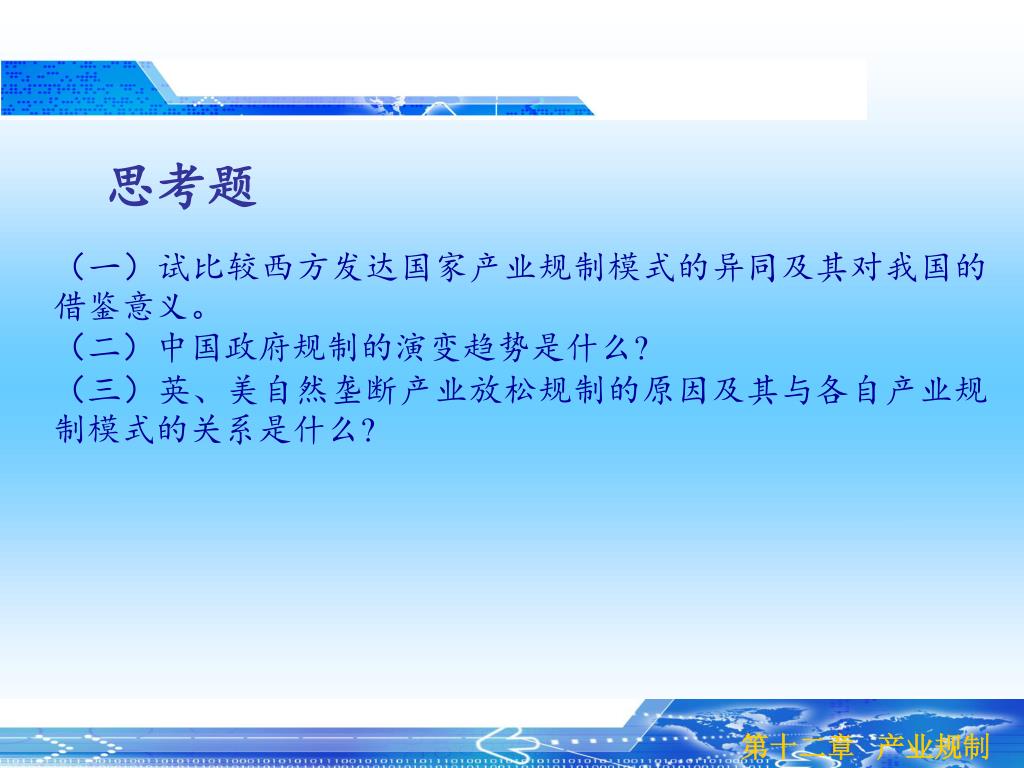 思考题

（一）试比较西方发达国家产业规制模式的异同及其对我国的借鉴意义。

（二）中国政府规制的演变趋势是什么?

（三）英、美自然垄断产业放松规制的原因及其与各自产业规制模式的关系是什么?

第十二章 产业规制